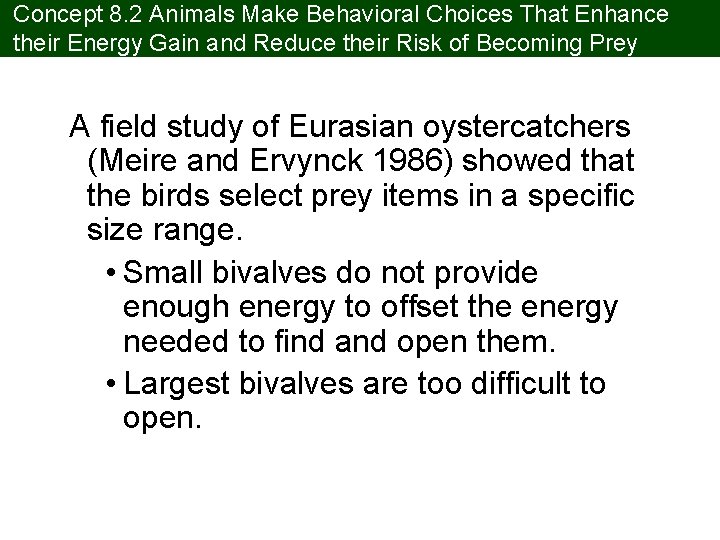 Concept 8.2 Animals Make Behavioral Choices That Enhance their Energy Gain and Reduce their Risk of Becoming Prey

A field study of Eurasian oystercatchers (Meire and Ervynck 1986) showed that the birds select prey items in a specific size range.

• Small bivalves do not provide enough energy to offset the energy needed to find and open them.

• Largest bivalves are too difficult to open.